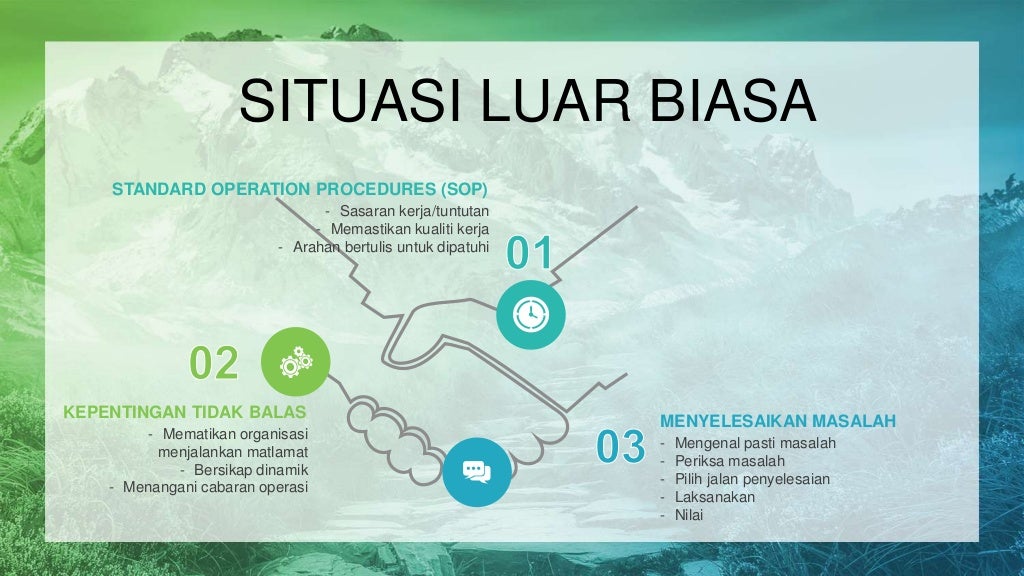 SITUASI LUAR BIASA

STANDARD OPERATION PROCEDURES (SOP)

- Sasaran kerja/tuntutan
- Memastikan kualiti kerja
- Arahan bertulis untuk dipatuhi

01

02

KEPENTINGAN TIDAK BALAS

- Mematikan organisasi menjalankan matlamat
- Bersikap dinamik
- Menangani cabaran operasi

03

MENYELESAIKAN MASALAH

- Mengenal pasti masalah
- Periksa masalah
- Pilih jalan penyelesaian
- Laksanakan
- Nilai